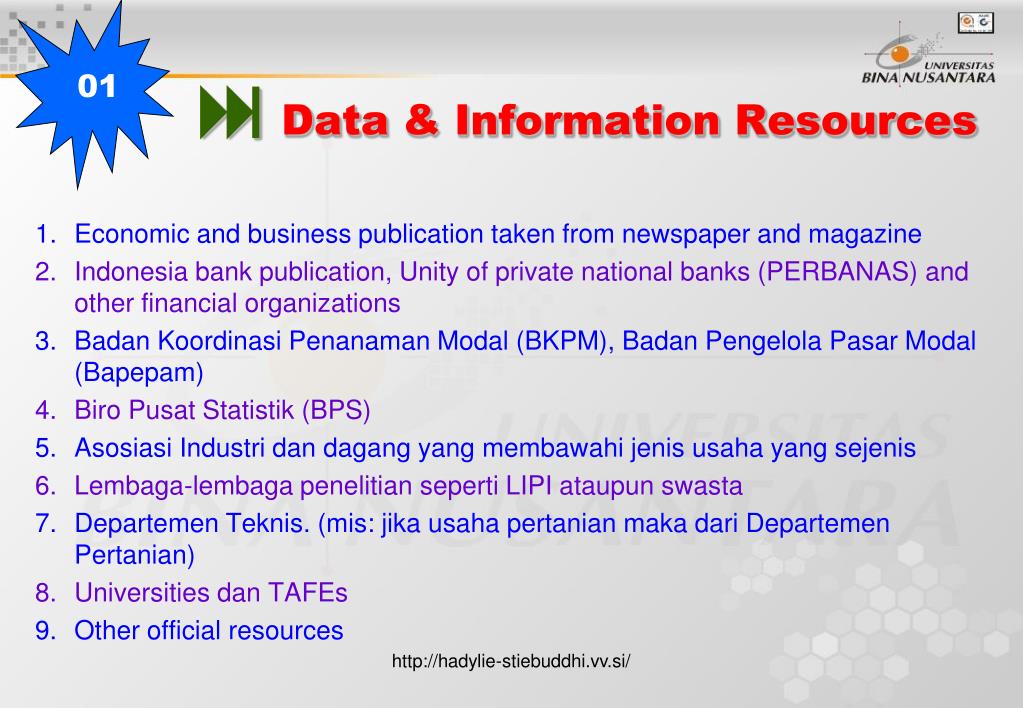 01

UNIVERSITAS BINA NUSANTARA

Data & Information Resources

1. Economic and business publication taken from newspaper and magazine
2. Indonesia bank publication, Unity of private national banks (PERBANAS) and other financial organizations
3. Badan Koordinasi Penanaman Modal (BKPM), Badan Pengelola Pasar Modal (Bapepam)
4. Biro Pusat Statistik (BPS)
5. Asosiasi Industri dan dagang yang membawahi jenis usaha yang sejenis
6. Lembaga-lembaga penelitian seperti LIPI ataupun swasta
7. Departemen Teknis. (mis: jika usaha pertanian maka dari Departemen Pertanian)
8. Universities dan TAFEs
9. Other official resources

http://hadylie-stiebuddhi.vv.si/